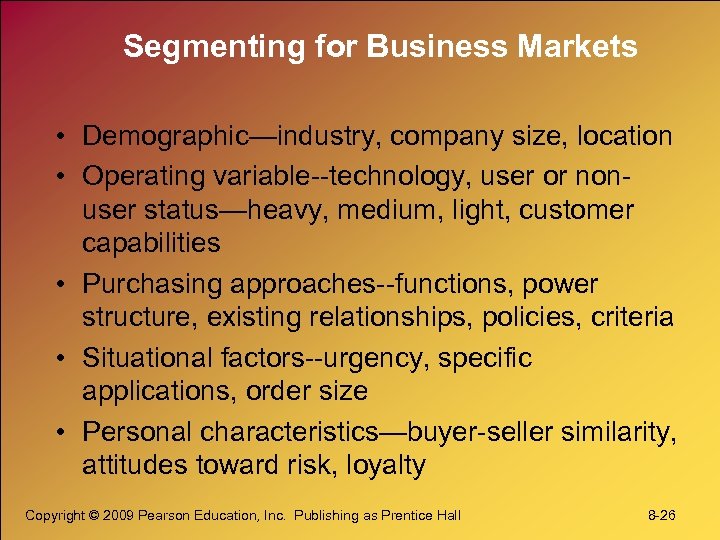 Segmenting for Business Markets

• Demographic—industry, company size, location
• Operating variable--technology, user or non-user status—heavy, medium, light, customer capabilities
• Purchasing approaches--functions, power structure, existing relationships, policies, criteria
• Situational factors--urgency, specific applications, order size
• Personal characteristics—buyer-seller similarity, attitudes toward risk, loyalty

Copyright © 2009 Pearson Education, Inc. Publishing as Prentice Hall

8-26